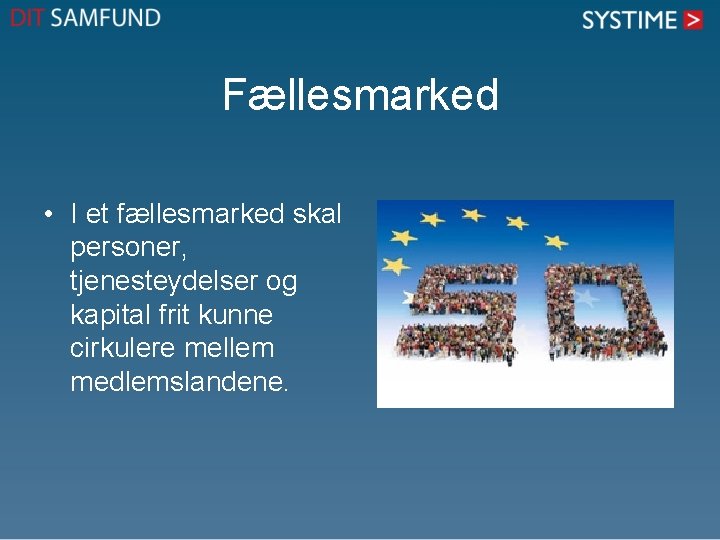 DIT SAMFUND

SYSTIME >

Fællesmarked

• I et fællesmarked skal personer, tjenesteydelser og kapital frit kunne cirkulere mellem medlemslandene.

50